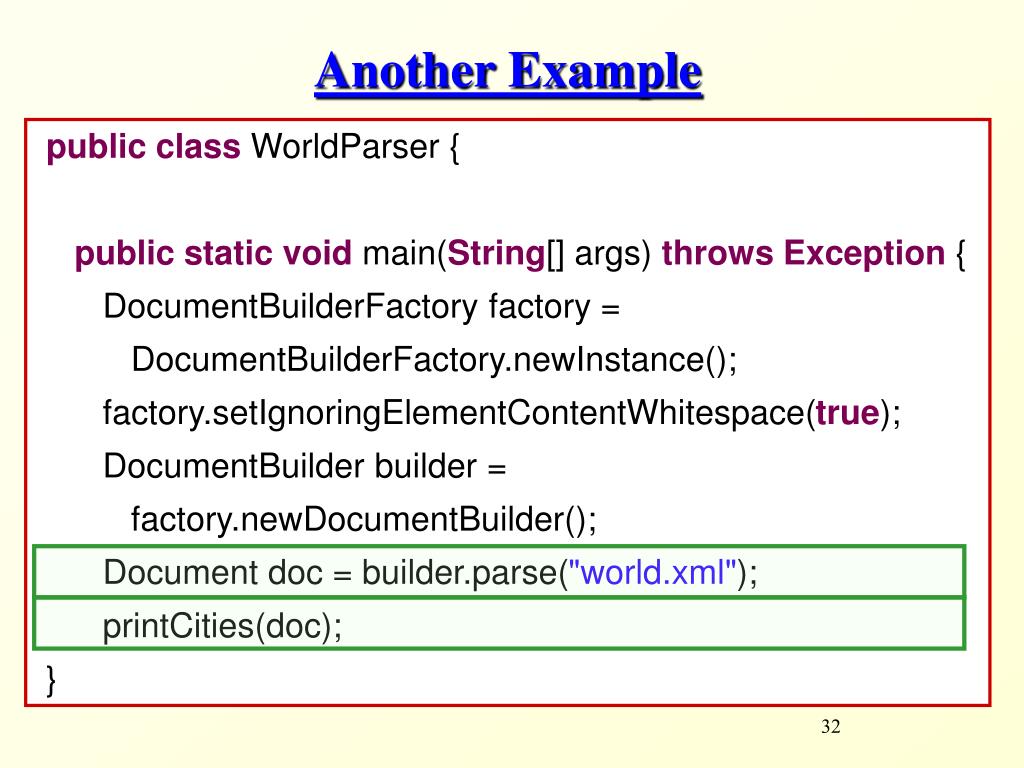 Another Example

public class WorldParser {

public static void main(String[] args) throws Exception {
DocumentBuilderFactory factory =
DocumentBuilderFactory.newInstance();
factory.setIgnoringElementContentWhitespace(true);
DocumentBuilder builder =
factory.newDocumentBuilder();
Document doc = builder.parse("world.xml");
printCities(doc);
}

32